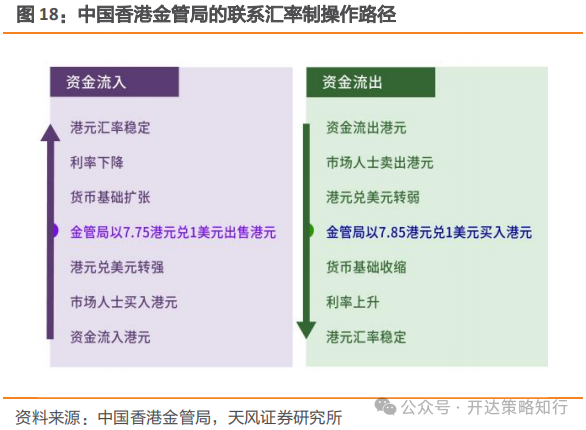 图 18：中国香港金管局的联系汇率制操作路径

资金流入

港元汇率稳定

利率下降

货币基础扩张

金管局以7.75港元兑1美元出售港元

港元兑美元转强

市场人士买入港元

资金流入港元

资金流出

资金流出港元

市场人士卖出港元

港元兑美元转弱

金管局以7.85港元兑1美元买入港元

货币基础收缩

利率上升

港元汇率稳定

资料来源：中国香港金管局，天风证券研究所

公众号 · 开达策略知行